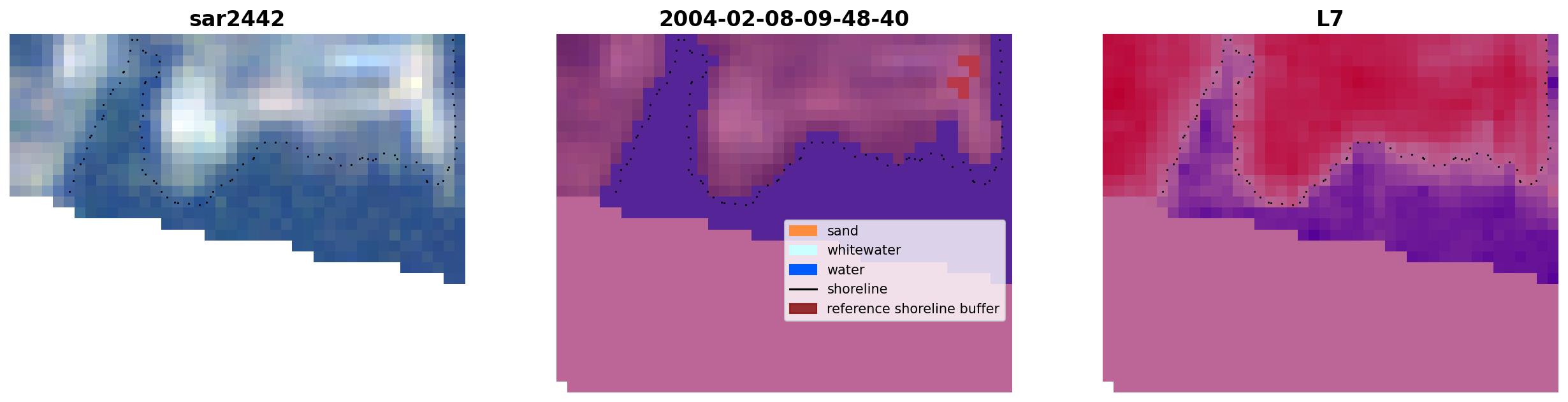 sar2442

2004-02-08-09-48-40

sand
whitewater
water
shoreline
reference shoreline buffer

L7